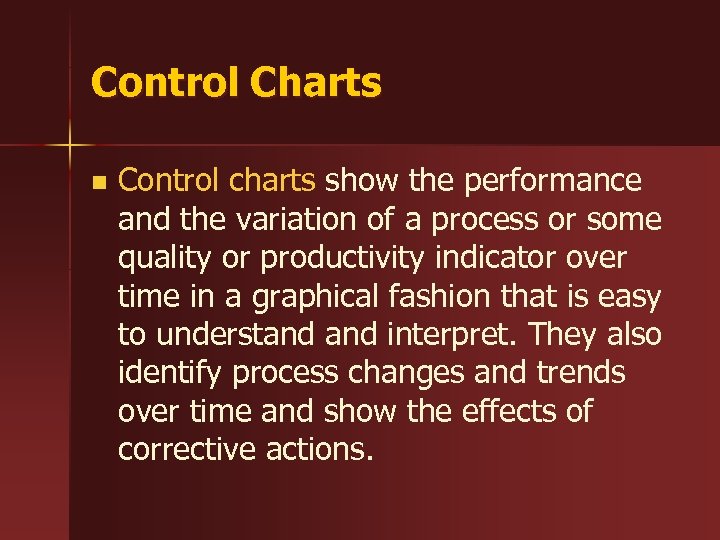 Control Charts

Control charts show the performance and the variation of a process or some quality or productivity indicator over time in a graphical fashion that is easy to understand and interpret. They also identify process changes and trends over time and show the effects of corrective actions.